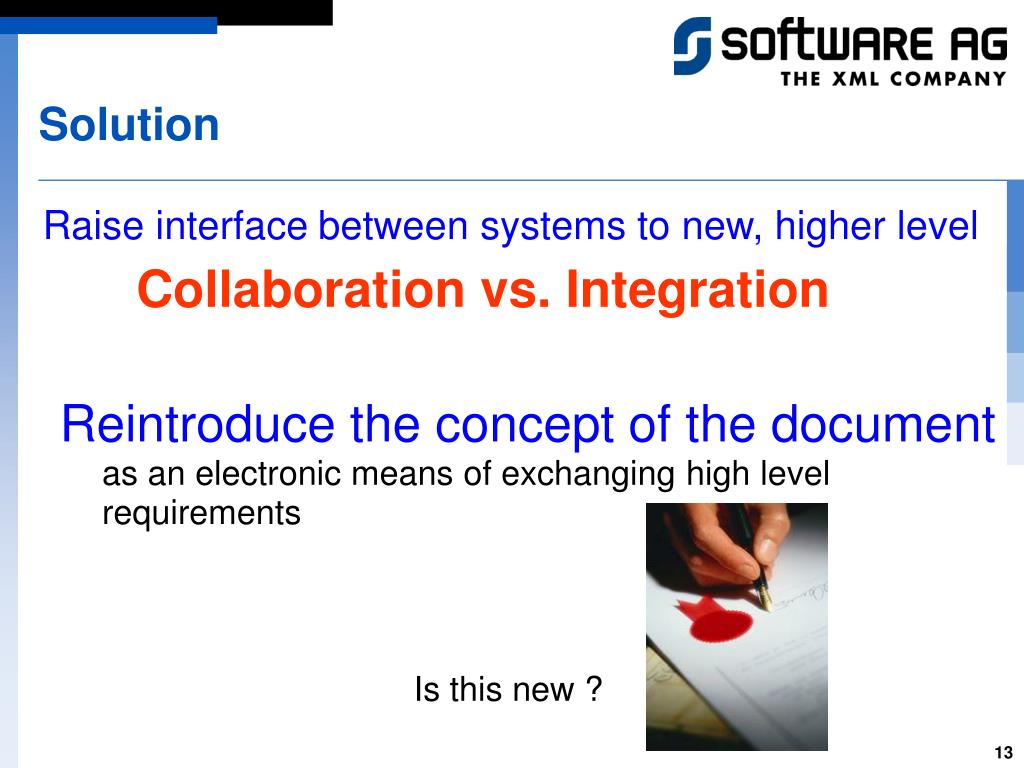 SOFTWARE AG
THE XML COMPANY

Solution

Raise interface between systems to new, higher level

Collaboration vs. Integration

Reintroduce the concept of the document

as an electronic means of exchanging high level requirements

Is this new ?

13